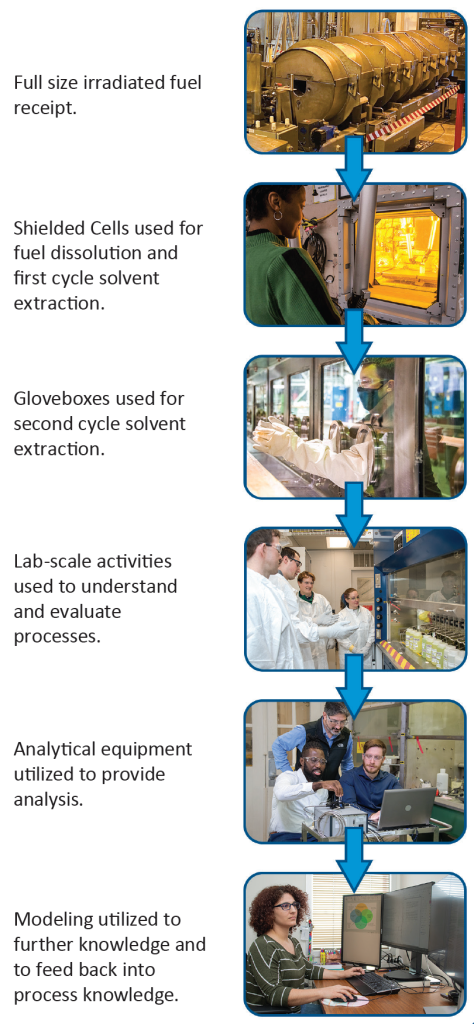 Full size irradiated fuel receipt.

Shielded Cells used for fuel dissolution and first cycle solvent extraction.

Gloveboxes used for second cycle solvent extraction.

Lab-scale activities used to understand and evaluate processes.

Analytical equipment utilized to provide analysis.

Modeling utilized to further knowledge and to feed back into process knowledge.